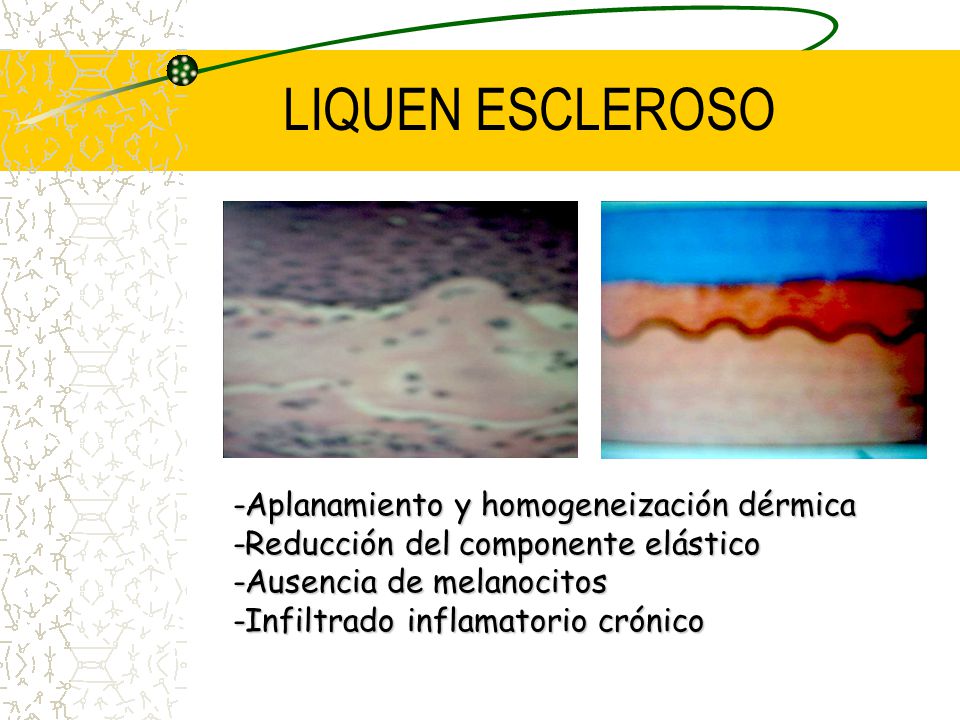 LIQUEN ESCLEROSO

-Aplanamiento y homogeneización dérmica
-Reducción del componente elástico
-Ausencia de melanocitos
-Infiltrado inflamatorio crónico